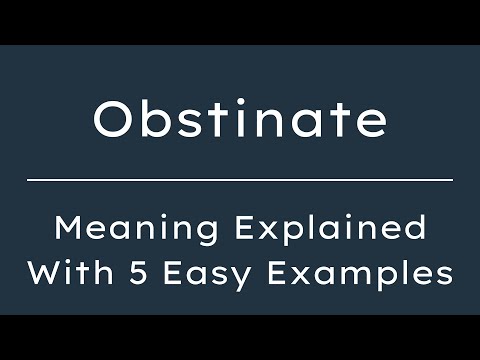 Obstinate

Meaning Explained With 5 Easy Examples